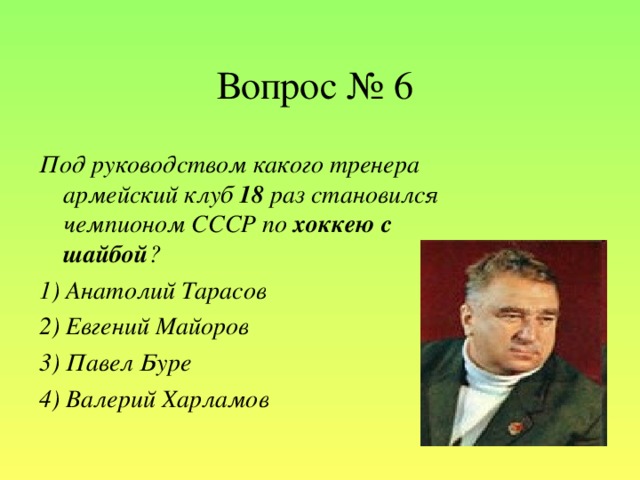 Вопрос № 6

Под руководством какого тренера армейский клуб 18 раз становился чемпионом СССР по хоккею с шайбой?

1) Анатолий Тарасов

2) Евгений Майоров

3) Павел Буре

4) Валерий Харламов